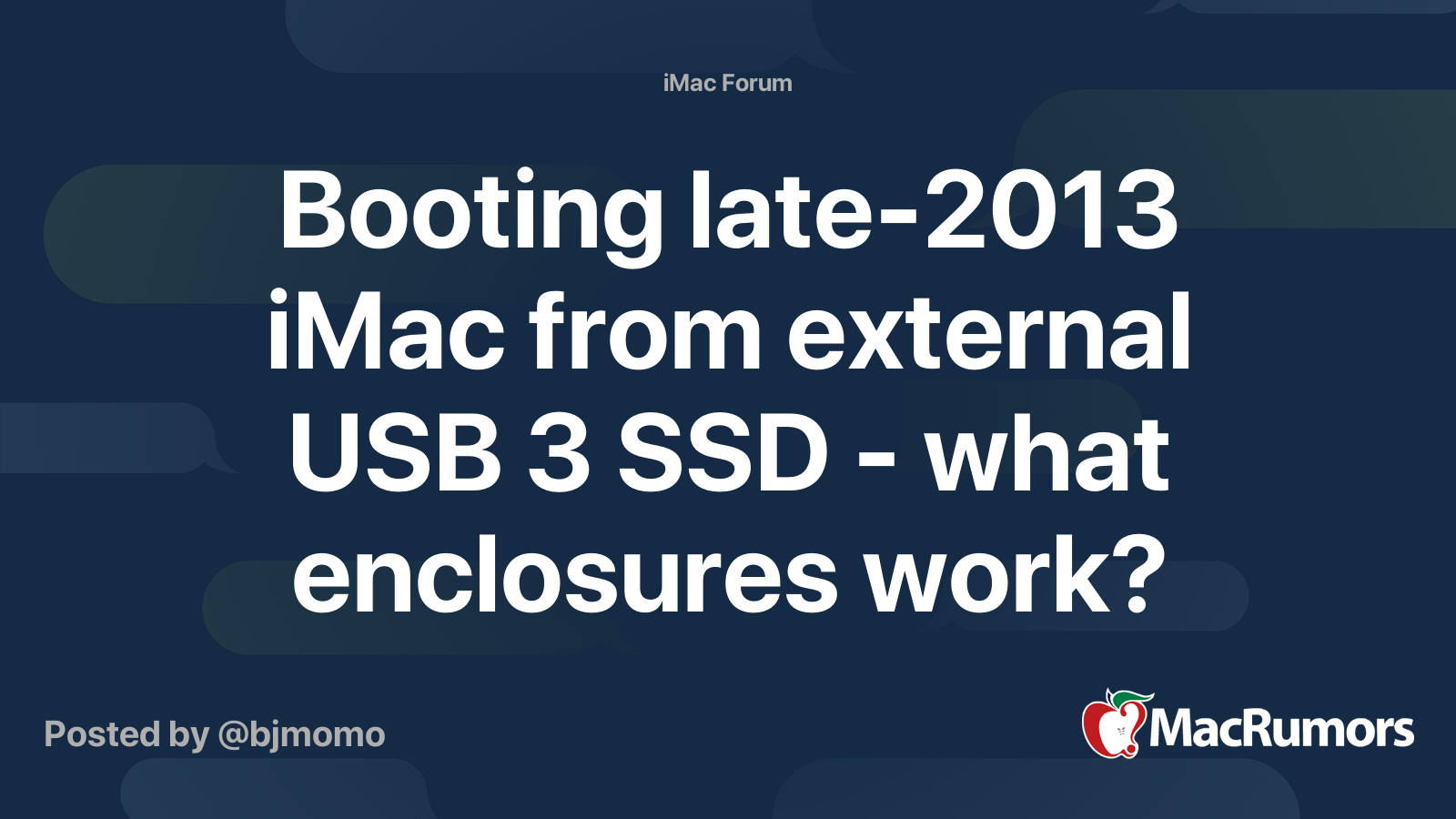 iMac Forum

Booting late-2013 iMac from external USB 3 SSD - what enclosures work?

Posted by @bjmomo

MacRumors